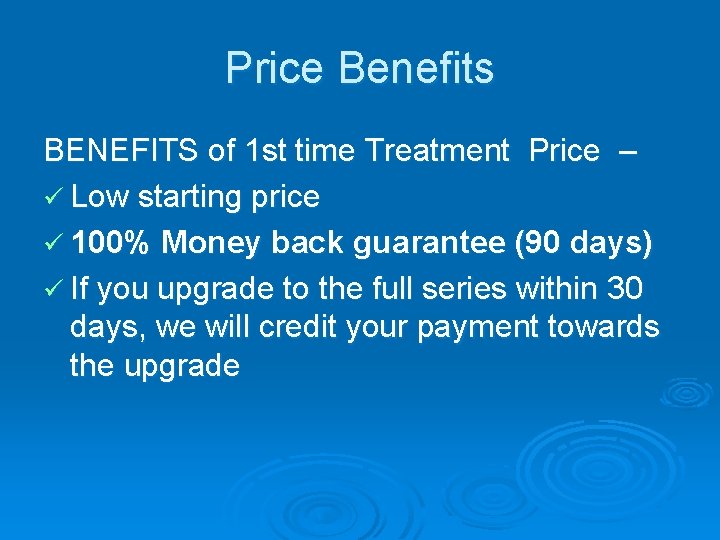 Price Benefits

BENEFITS of 1st time Treatment Price –

✓ Low starting price

✓ 100% Money back guarantee (90 days)

✓ If you upgrade to the full series within 30 days, we will credit your payment towards the upgrade